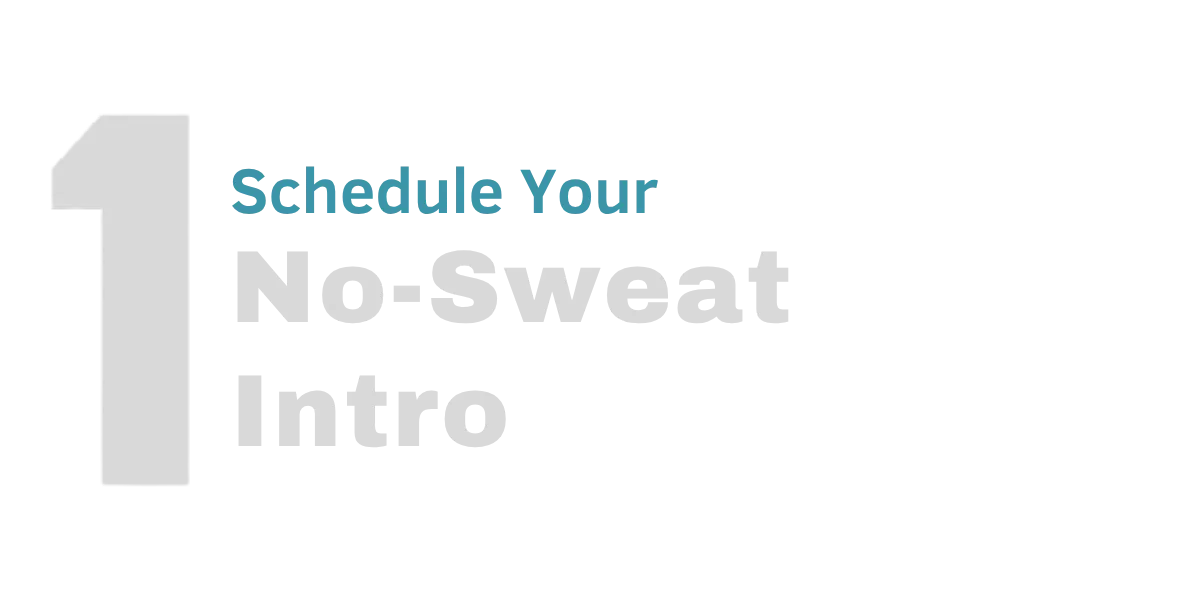 1

Schedule Your
No-Sweat
Intro